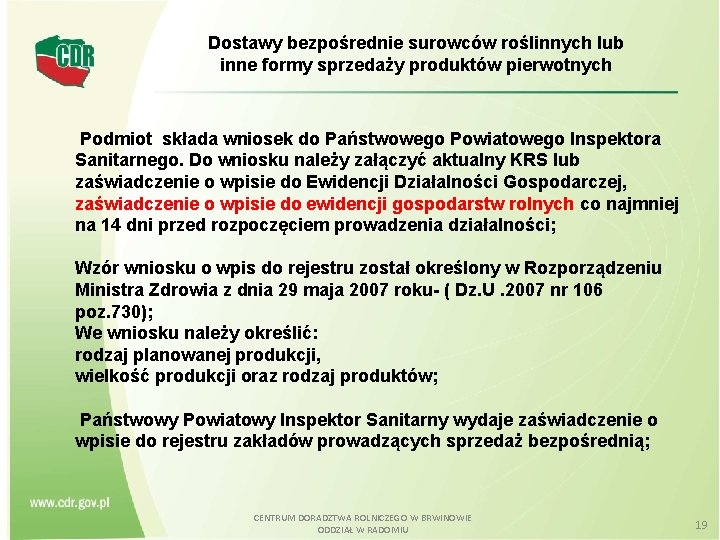 CDR

Dostawy bezpośrednie surowców roślinnych lub inne formy sprzedaży produktów pierwotnych

Podmiot składa wniosek do Państwowego Powiatowego Inspektora Sanitarnego. Do wniosku należy załączyć aktualny KRS lub zaświadczenie o wpisie do Ewidencji Działalności Gospodarczej, zaświadczenie o wpisie do ewidencji gospodarstw rolnych co najmniej na 14 dni przed rozpoczęciem prowadzenia działalności;

Wzór wniosku o wpis do rejestru został określony w Rozporządzeniu Ministra Zdrowia z dnia 29 maja 2007 roku- ( Dz.U .2007 nr 106 poz.730);
We wniosku należy określić:
rodzaj planowanej produkcji,
wielkość produkcji oraz rodzaj produktów;

Państwowy Powiatowy Inspektor Sanitarny wydaje zaświadczenie o wpisie do rejestru zakładów prowadzących sprzedaż bezpośrednią;

www.cdr.gov.pl

CENTRUM DORADZTWA ROLNICZEGO W BRWINOWIE
ODDZIAŁ W RADOMIU

19